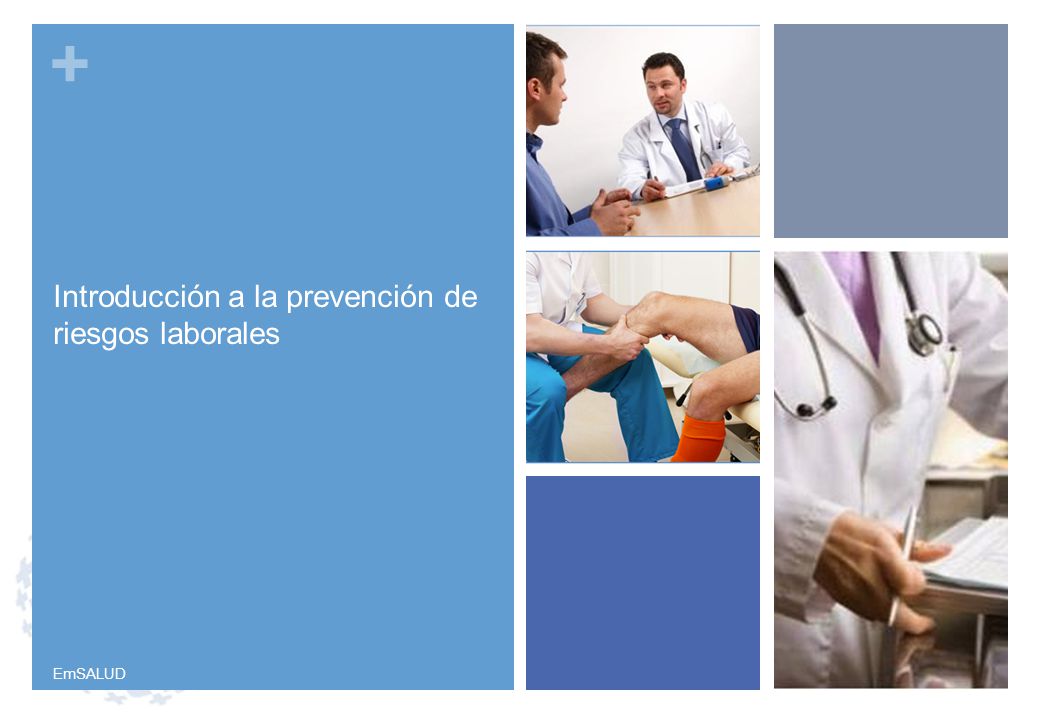 +

Introducción a la prevención de riesgos laborales

EmSALUD